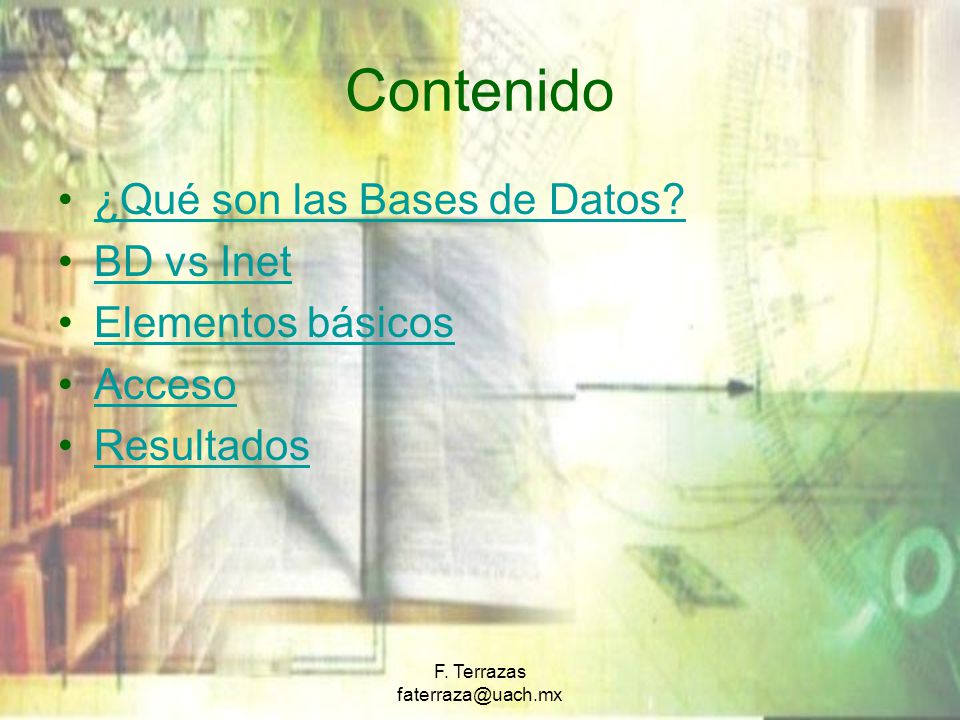 Contenido

• ¿Qué son las Bases de Datos?
• BD vs Inet
• Elementos básicos
• Acceso
• Resultados

F. Terrazas
faterraza@uach.mx